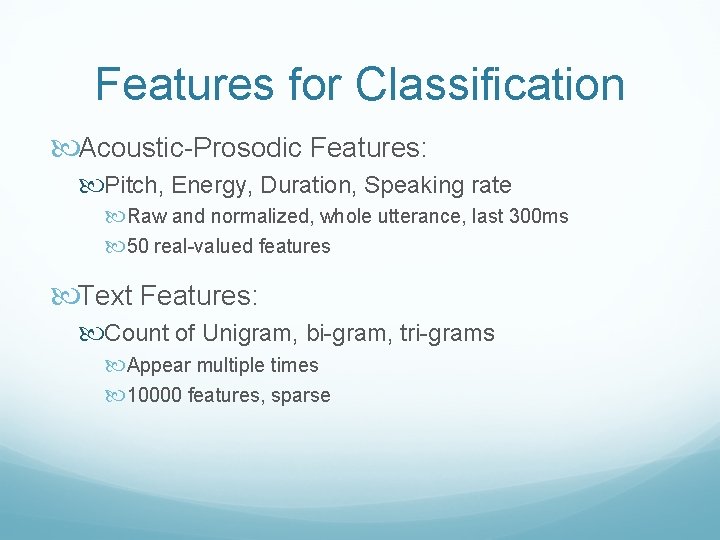 Features for Classification

Acoustic-Prosodic Features:

Pitch, Energy, Duration, Speaking rate

Raw and normalized, whole utterance, last 300ms

50 real-valued features

Text Features:

Count of Unigram, bi-gram, tri-grams

Appear multiple times

10000 features, sparse